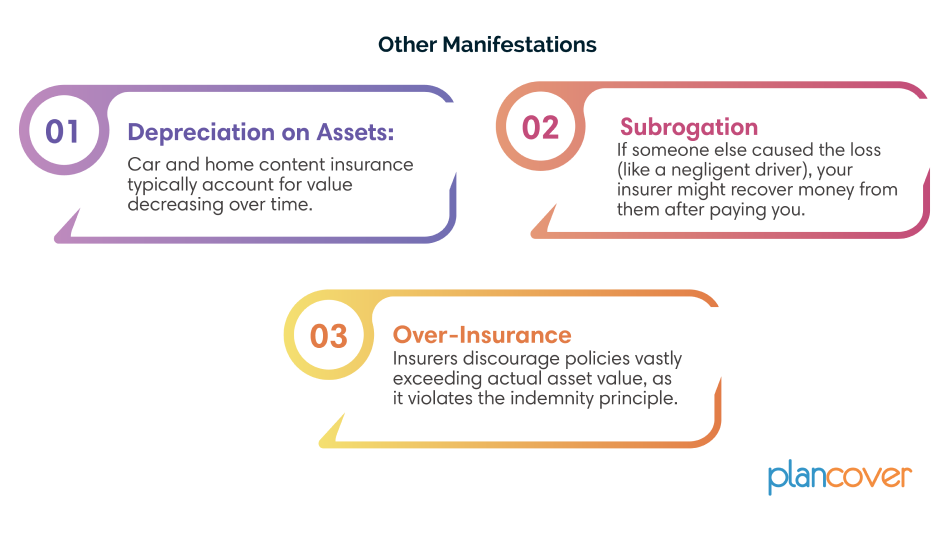 Other Manifestations

01

Depreciation on Assets:

Car and home content insurance typically account for value decreasing over time.

02

Subrogation

If someone else caused the loss (like a negligent driver), your insurer might recover money from them after paying you.

03

Over-Insurance

Insurers discourage policies vastly exceeding actual asset value, as it violates the indemnity principle.

plancover